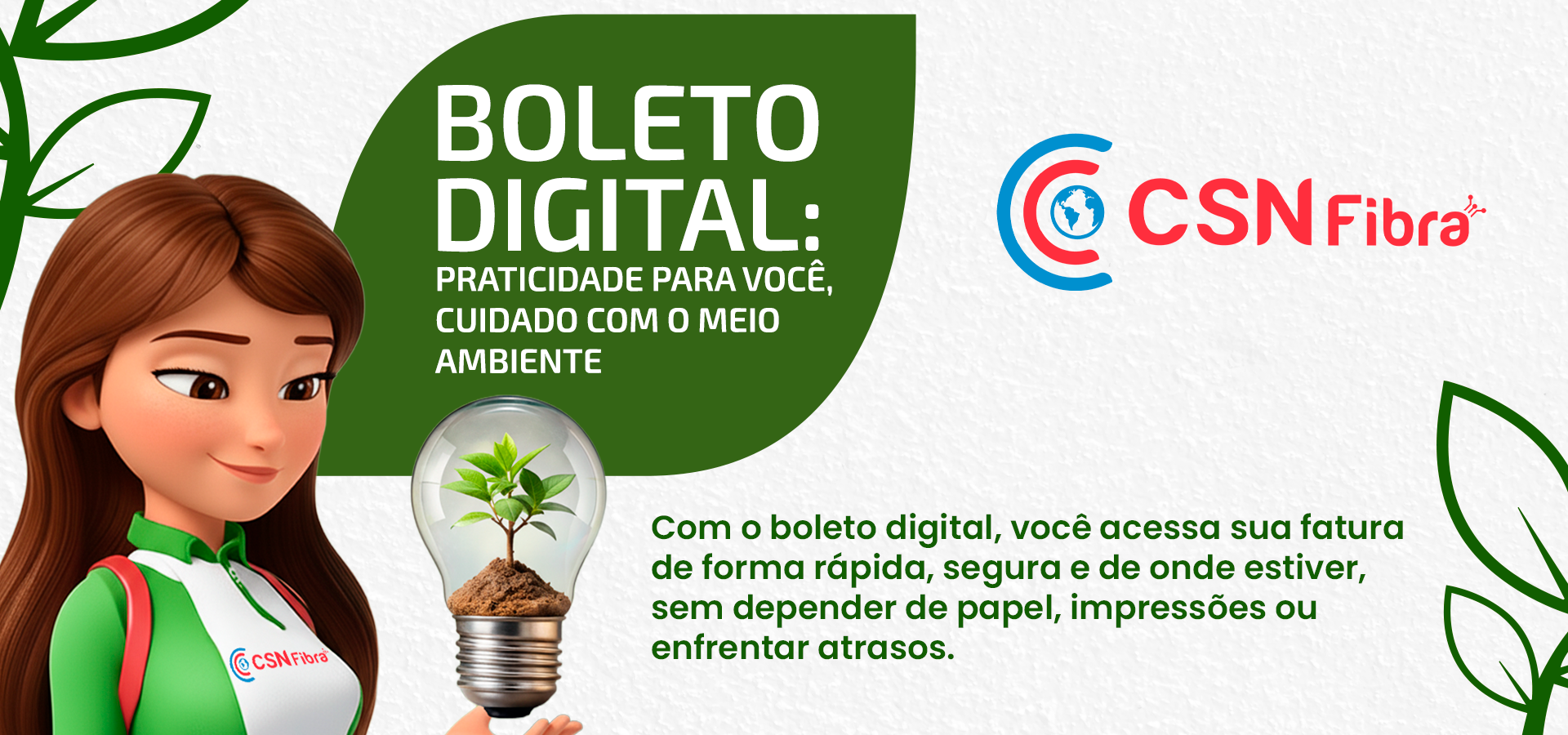 BOLETO DIGITAL:
PRATICIDADE PARA VOCÊ, CUIDADO COM O MEIO AMBIENTE

CSN Fibra

Com o boleto digital, você acessa sua fatura de forma rápida, segura e de onde estiver, sem depender de papel, impressões ou enfrentar atrasos.

CSN Fibra